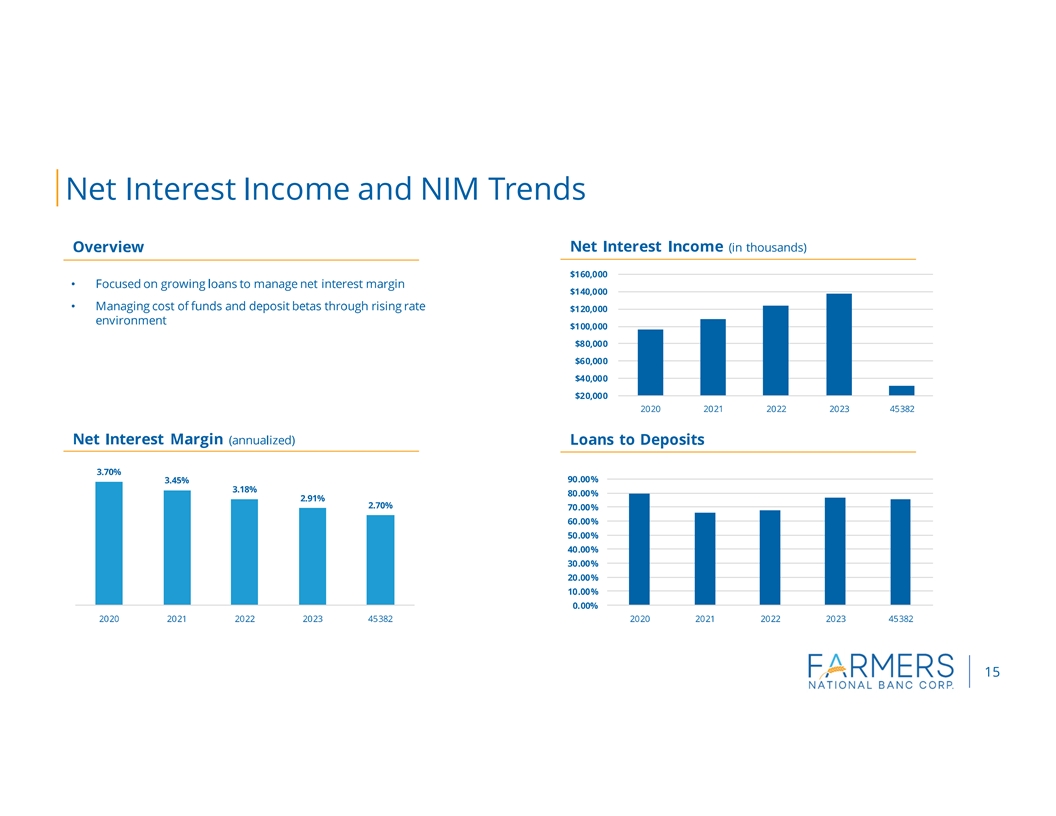 Net Interest Income and NIM Trends

Overview

• Focused on growing loans to manage net interest margin
• Managing cost of funds and deposit betas through rising rate environment

Net Interest Income (in thousands)

$160,000
$140,000
$120,000
$100,000
$80,000
$60,000
$40,000
$20,000

2020 2021 2022 2023 45382

Net Interest Margin (annualized)

3.70% 3.45% 3.18% 2.91% 2.70%

2020 2021 2022 2023 45382

Loans to Deposits

90.00%
80.00%
70.00%
60.00%
50.00%
40.00%
30.00%
20.00%
10.00%
0.00%

2020 2021 2022 2023 45382

FARMERS NATIONAL BANC CORP.

15